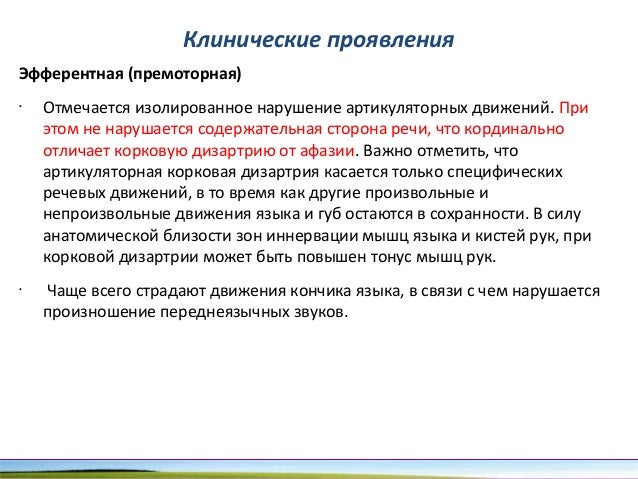 Клинические проявления

Эфферентная (премоторная)

· Отмечается изолированное нарушение артикуляторных движений. При этом не нарушается содержательная сторона речи, что кординально отличает корковую дизартрию от афазии. Важно отметить, что артикуляторная корковая дизартрия касается только специфических речевых движений, в то время как другие произвольные и непроизвольные движения языка и губ остаются в сохранности. В силу анатомической близости зон иннервации мышц языка и кистей рук, при корковой дизартрии может быть повышен тонус мышц рук.

· Чаще всего страдают движения кончика языка, в связи с чем нарушается произношение переднеязычных звуков.